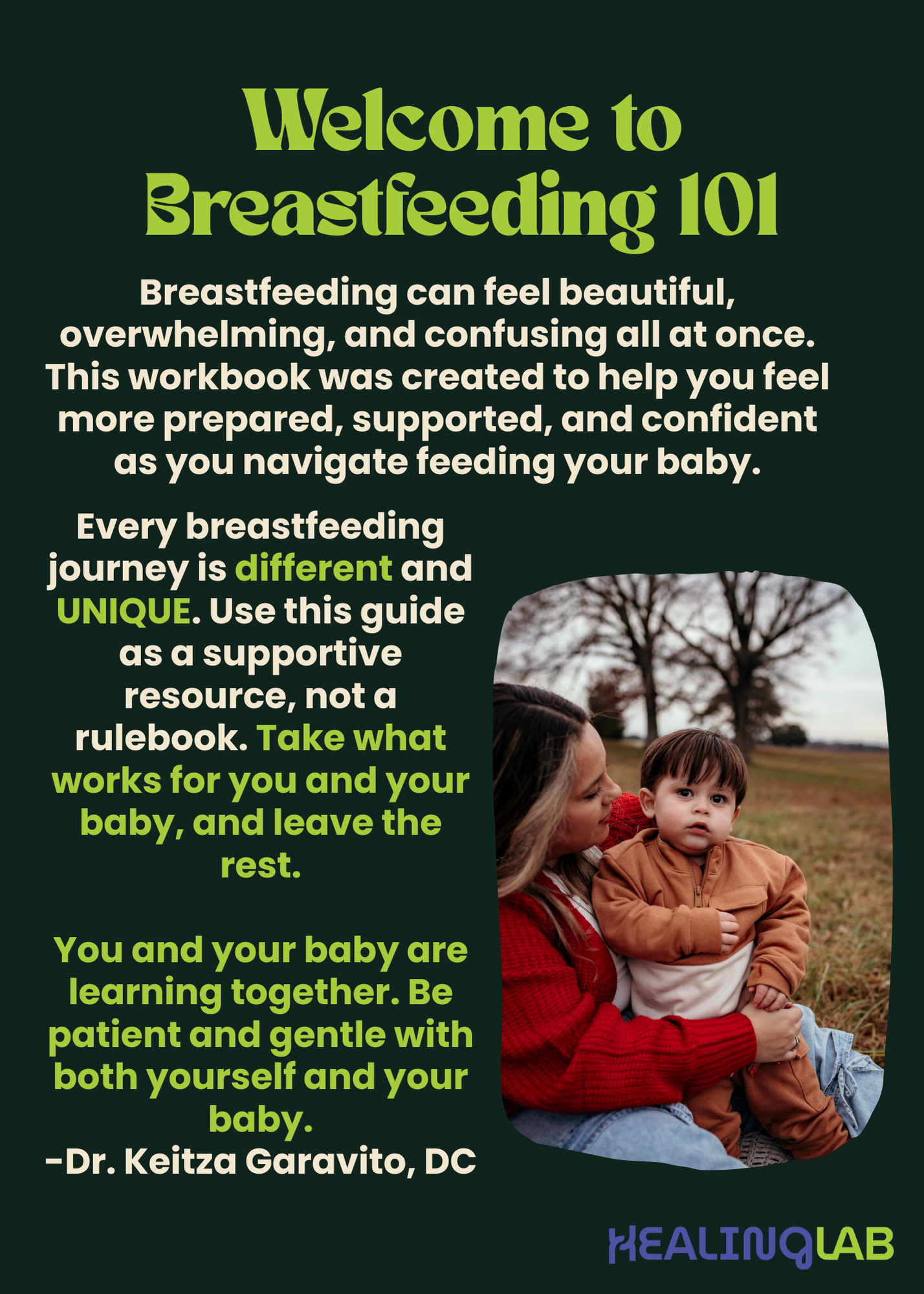 Welcome to Breastfeeding 101

Breastfeeding can feel beautiful, overwhelming, and confusing all at once. This workbook was created to help you feel more prepared, supported, and confident as you navigate feeding your baby.

Every breastfeeding journey is different and UNIQUE. Use this guide as a supportive resource, not a rulebook. Take what works for you and your baby, and leave the rest.

You and your baby are learning together. Be patient and gentle with both yourself and your baby.
-Dr. Keitza Garavito, DC

HEALINGLAB